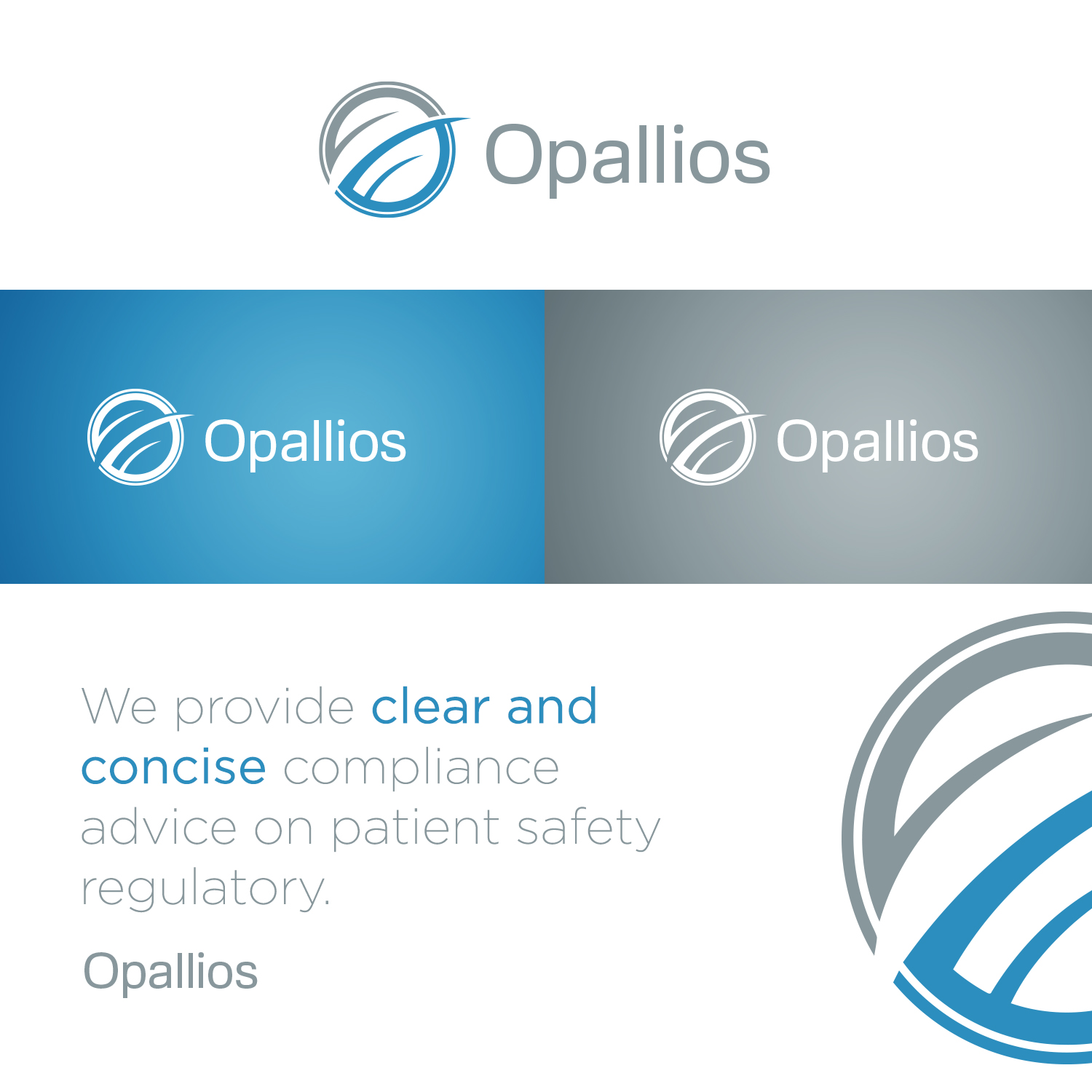 Opallios

Opallios

Opallios

We provide clear and concise compliance advice on patient safety regulatory.

Opallios